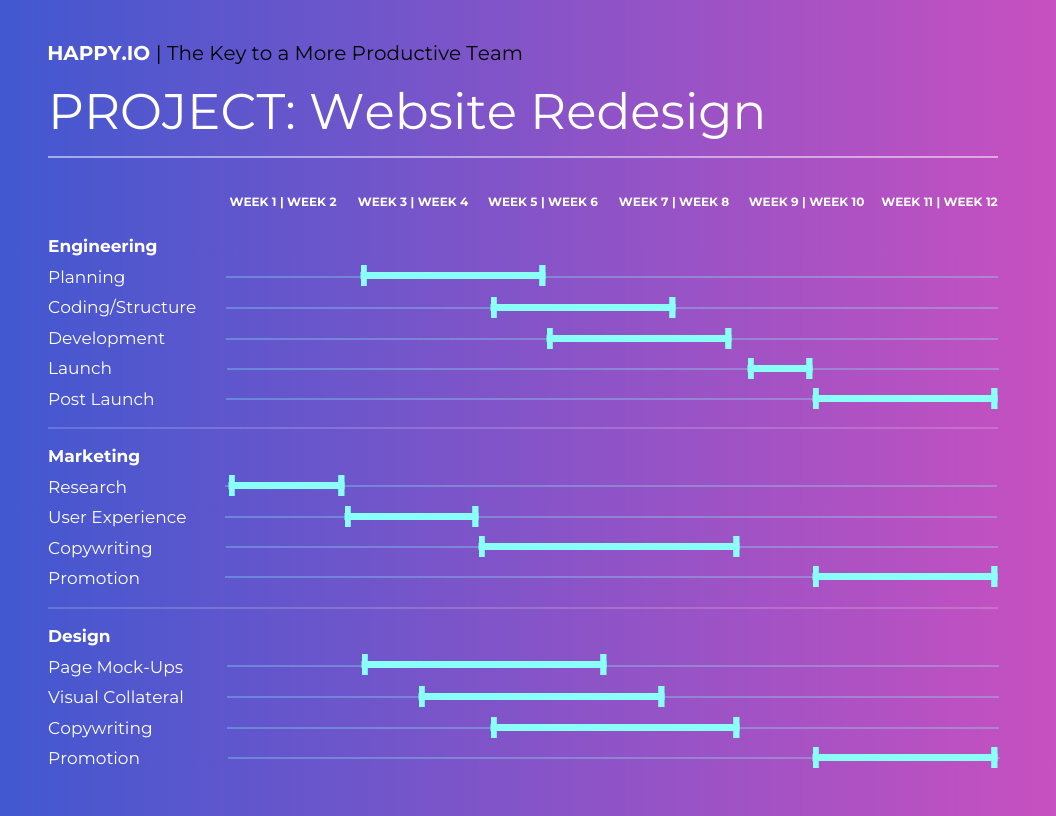 HAPPY.IO | The Key to a More Productive Team

PROJECT: Website Redesign

WEEK 1 | WEEK 2 WEEK 3 | WEEK 4 WEEK 5 | WEEK 6 WEEK 7 | WEEK 8 WEEK 9 | WEEK 10 WEEK 11 | WEEK 12

Engineering
Planning
Coding/Structure
Development
Launch
Post Launch

Marketing
Research
User Experience
Copywriting
Promotion

Design
Page Mock-Ups
Visual Collateral
Copywriting
Promotion